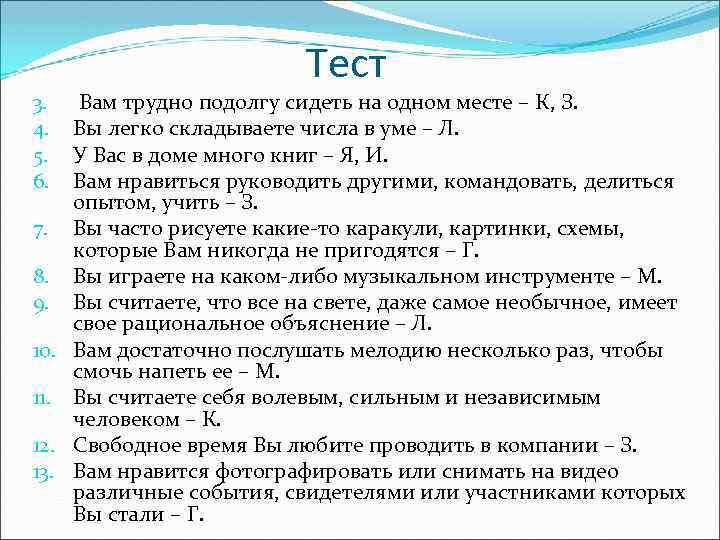 Тест

3. Вам трудно подолгу сидеть на одном месте – К, З.
4. Вы легко складываете числа в уме – Л.
5. У Вас в доме много книг – Я, И.
6. Вам нравиться руководить другими, командовать, делиться опытом, учить – З.
7. Вы часто рисуете какие-то каракули, картинки, схемы, которые Вам никогда не пригодятся – Г.
8. Вы играете на каком-либо музыкальном инструменте – М.
9. Вы считаете, что все на свете, даже самое необычное, имеет свое рациональное объяснение – Л.
10. Вам достаточно послушать мелодию несколько раз, чтобы смочь напеть ее – М.
11. Вы считаете себя волевым, сильным и независимым человеком – К.
12. Свободное время Вы любите проводить в компании – З.
13. Вам нравится фотографировать или снимать на видео различные события, свидетелями или участниками которых Вы стали – Г.